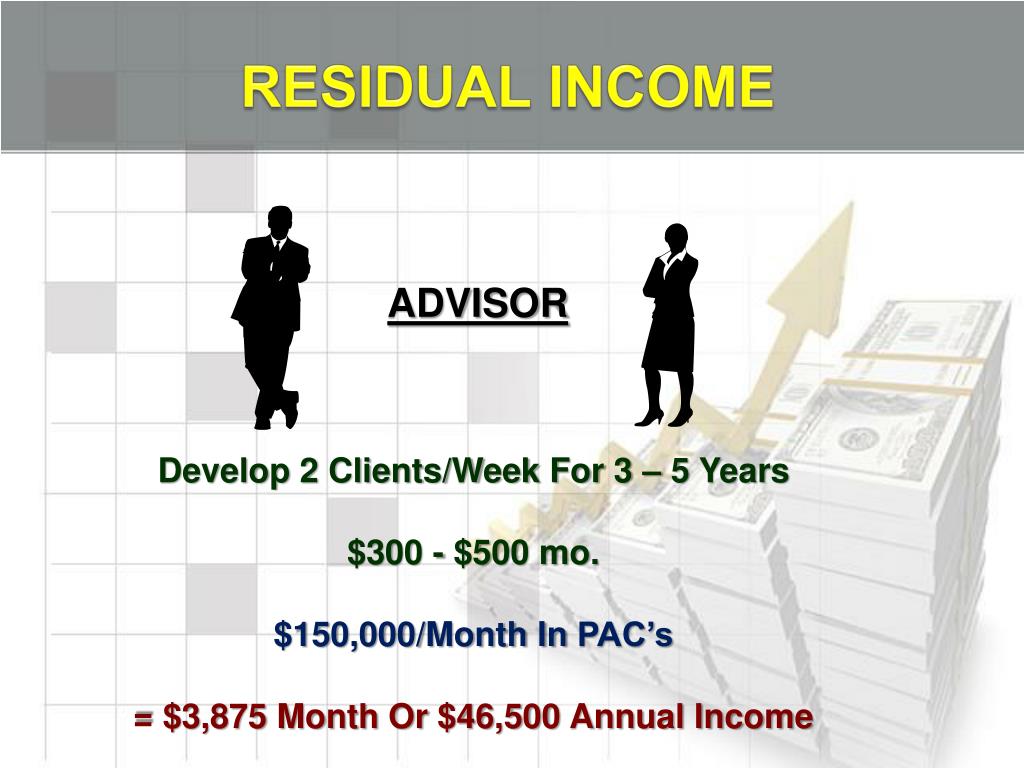 RESIDUAL INCOME

ADVISOR

Develop 2 Clients/Week For 3 – 5 Years

\$300 - \$500 mo.

\$150,000/Month In PAC’s

= \$3,875 Month Or \$46,500 Annual Income